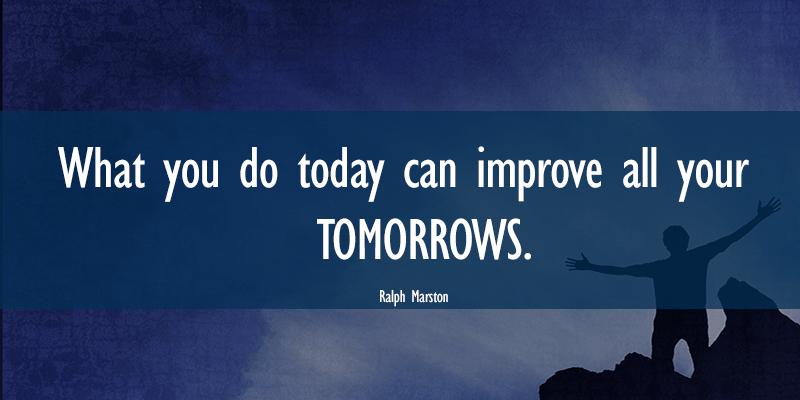 What you do today can improve all your TOMORROWS.

Ralph Marston